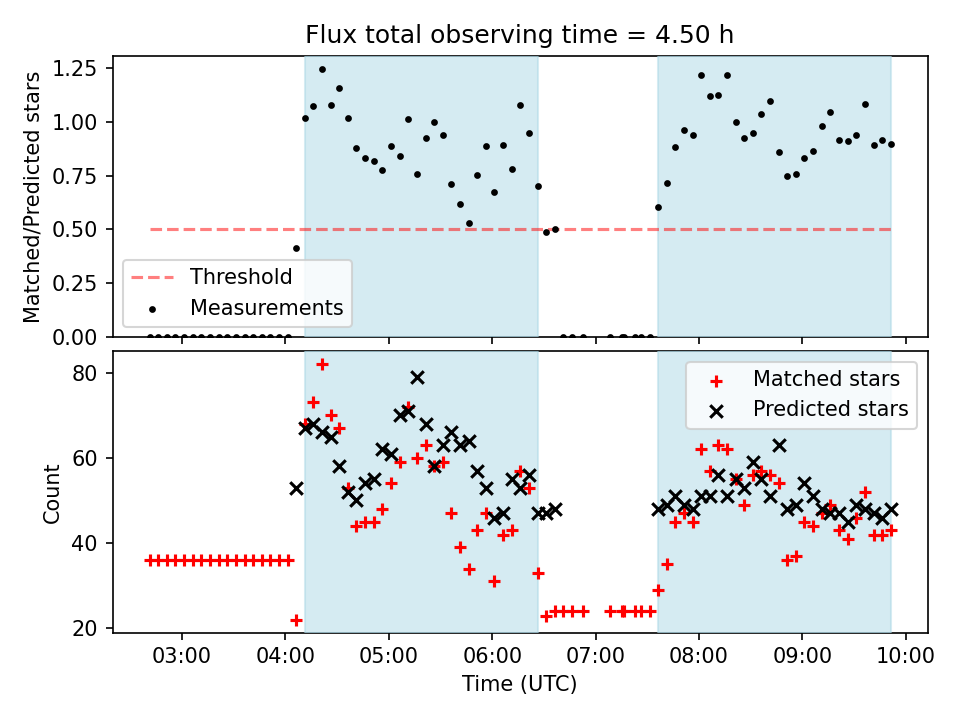 Flux total observing time = 4.50 h

Matched/Predicted stars

1.25
1.00
0.75
0.50
0.25
0.00

Threshold
Measurements

Count

80
60
40
20

Matched stars
Predicted stars

03:00
04:00
05:00
06:00
07:00
08:00
09:00
10:00

Time (UTC)